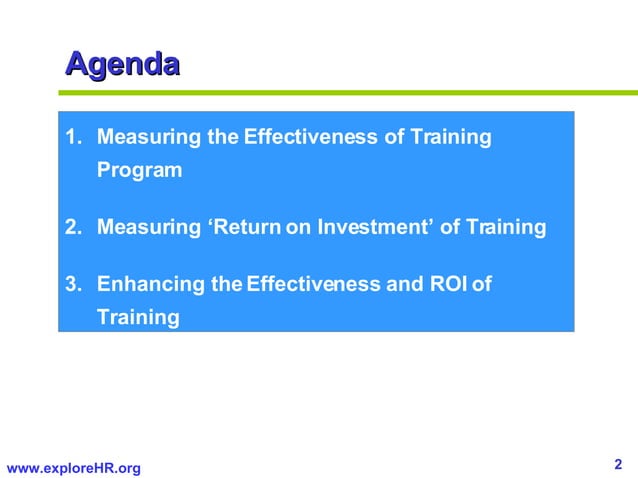 Agenda

1. Measuring the Effectiveness of Training Program

2. Measuring ‘Return on Investment’ of Training

3. Enhancing the Effectiveness and ROI of Training

www.exploreHR.org

2